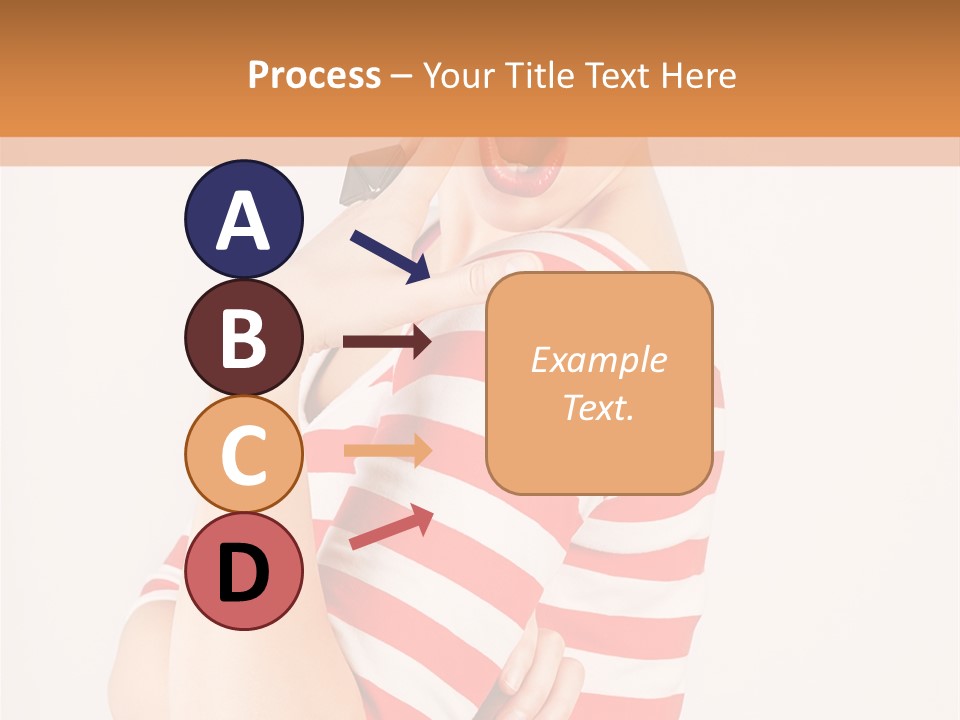 Process – Your Title Text Here

A

B

C

D

Example Text.